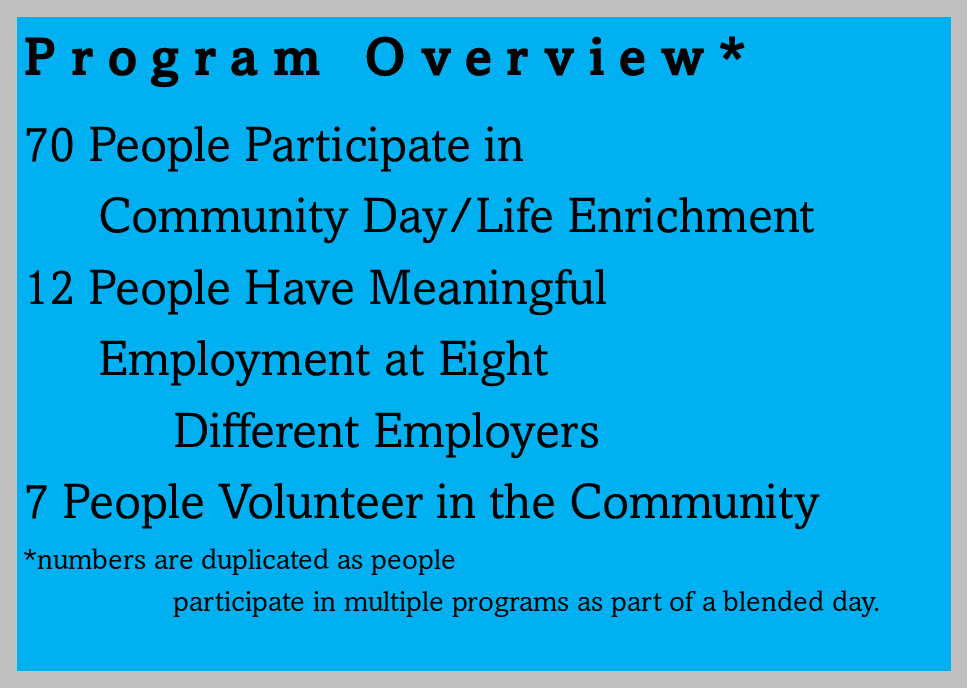 Program Overview*

70 People Participate in Community Day/Life Enrichment

12 People Have Meaningful Employment at Eight Different Employers

7 People Volunteer in the Community

*numbers are duplicated as people participate in multiple programs as part of a blended day.